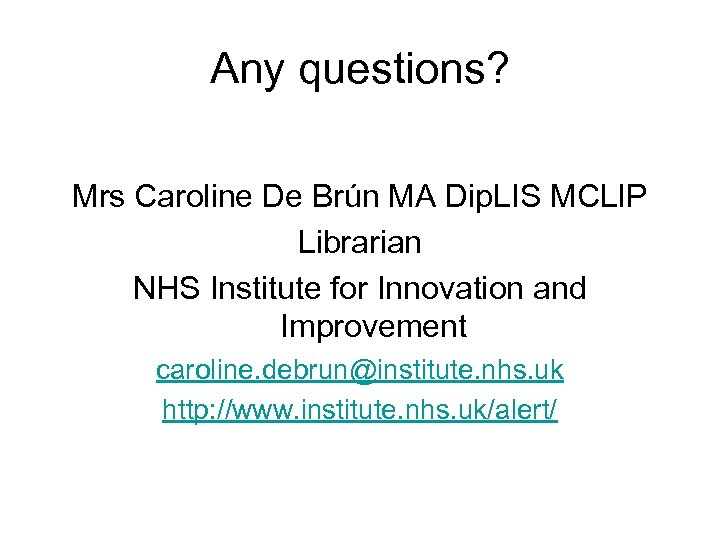 Any questions?

Mrs Caroline De Brún MA DipLIS MCLIP
Librarian
NHS Institute for Innovation and Improvement
caroline.debrun@institute.nhs.uk
http://www.institute.nhs.uk/alert/